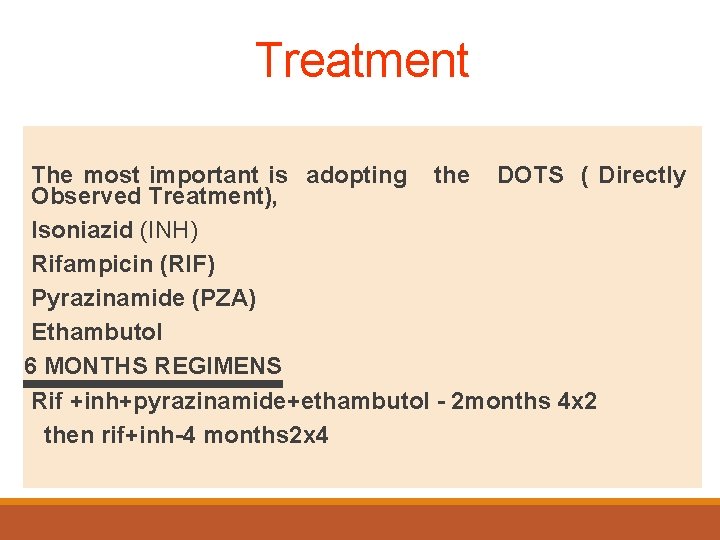 Treatment

The most important is adopting the DOTS ( Directly Observed Treatment),

Isoniazid (INH)

Rifampicin (RIF)

Pyrazinamide (PZA)

Ethambutol

6 MONTHS REGIMENS

Rif +inh+pyrazinamide+ethambutol - 2months 4x2

then rif+inh-4 months2x4